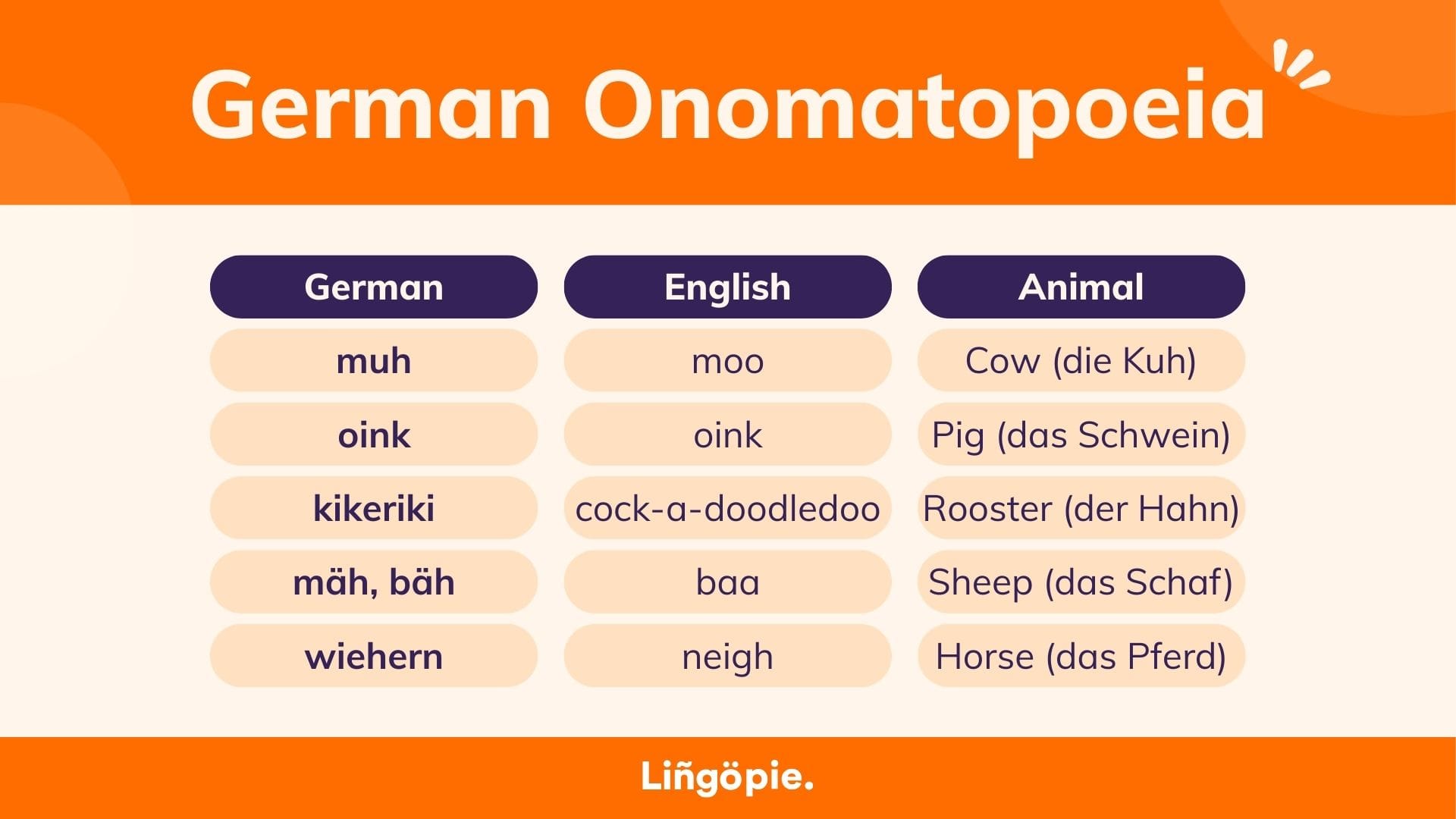 German Onomatopoeia

| German | English | Animal |
|---|---|---|
| muh | moo | Cow (die Kuh) |
| oink | oink | Pig (das Schwein) |
| kikeriki | cock-a-doodledoo | Rooster (der Hahn) |
| mäh, bäh | baa | Sheep (das Schaf) |
| wiehern | neigh | Horse (das Pferd) |

Liñgöpie.